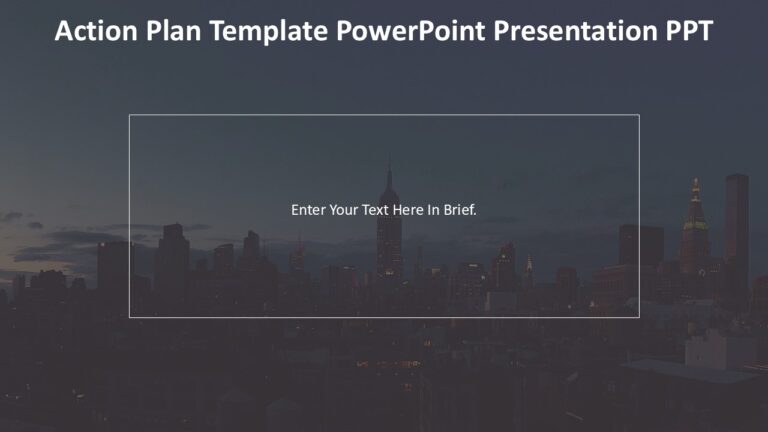 Action Plan Template PowerPoint Presentation PPT

Enter Your Text Here In Brief.